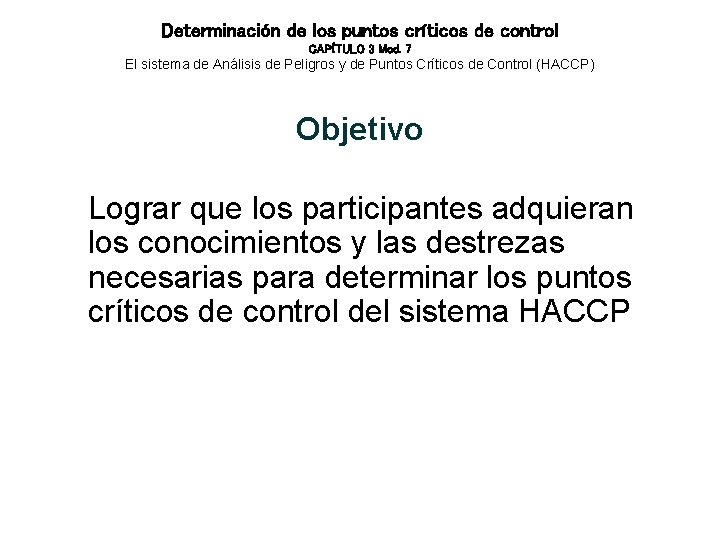 Determinación de los puntos críticos de control
CAPÍTULO 3 Mod. 7
El sistema de Análisis de Peligros y de Puntos Críticos de Control (HACCP)

Objetivo

Lograr que los participantes adquieran los conocimientos y las destrezas necesarias para determinar los puntos críticos de control del sistema HACCP